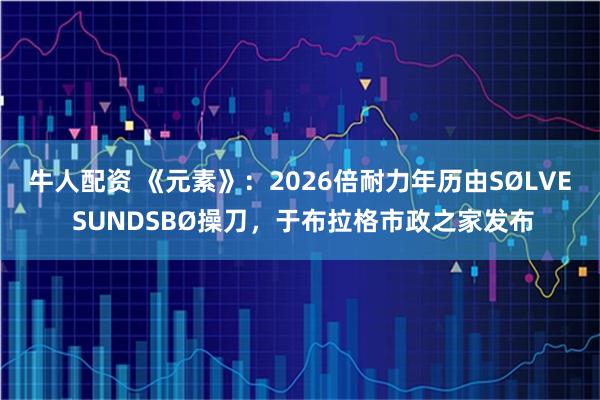 牛人配资 《元素》：2026倍耐力年历由SØLVE SUNDSBØ操刀，于布拉格市政之家发布